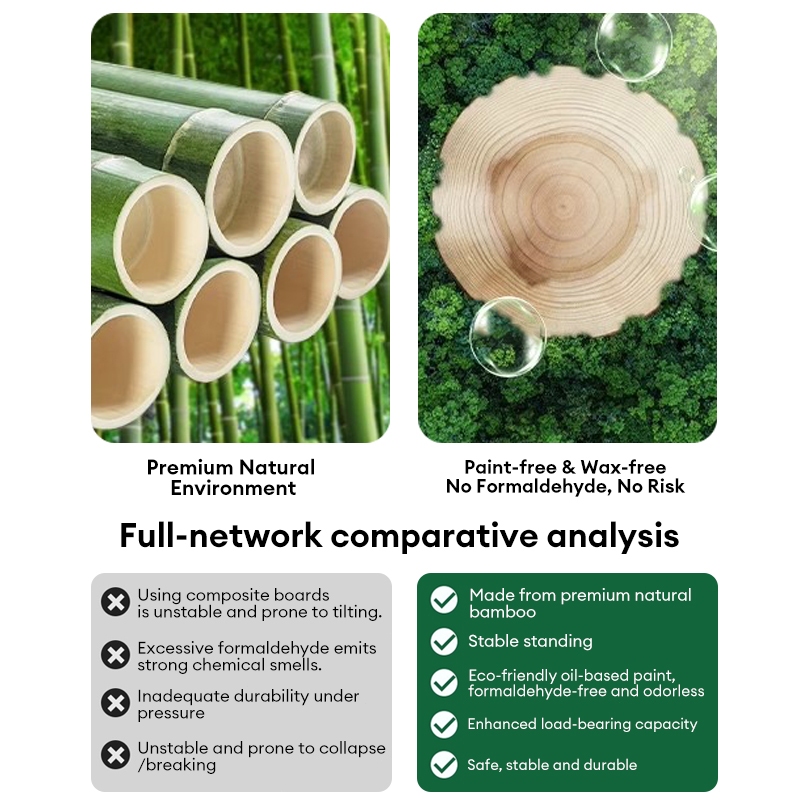 Premium Natural Environment

Paint-free & Wax-free
No Formaldehyde, No Risk

Full-network comparative analysis

Using composite boards is unstable and prone to tilting.

Excessive formaldehyde emits strong chemical smells.

Inadequate durability under pressure

Unstable and prone to collapse /breaking

Made from premium natural bamboo

Stable standing

Eco-friendly oil-based paint, formaldehyde-free and odorless

Enhanced load-bearing capacity

Safe, stable and durable